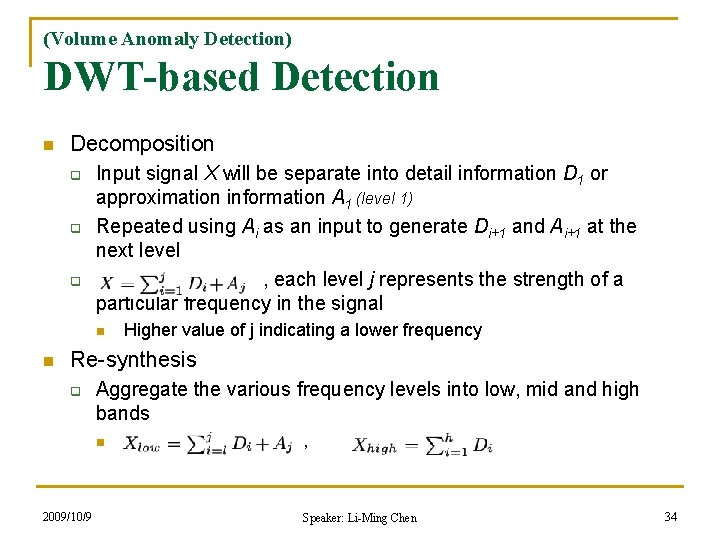 (Volume Anomaly Detection)
DWT-based Detection

Decomposition

Input signal $X$ will be separate into detail information $D_1$ or approximation information $A_1$ (level 1)

Repeated using $A_i$ as an input to generate $D_{i+1}$ and $A_{i+1}$ at the next level

$X = \sum_{i=1}^{j} D_i + A_j$ , each level $j$ represents the strength of a particular frequency in the signal

Higher value of j indicating a lower frequency

Re-synthesis

Aggregate the various frequency levels into low, mid and high bands

$X_{low} = \sum_{i=l}^{j} D_i + A_j$ , $X_{high} = \sum_{i=1}^{h} D_i$

2009/10/9

Speaker: Li-Ming Chen

34